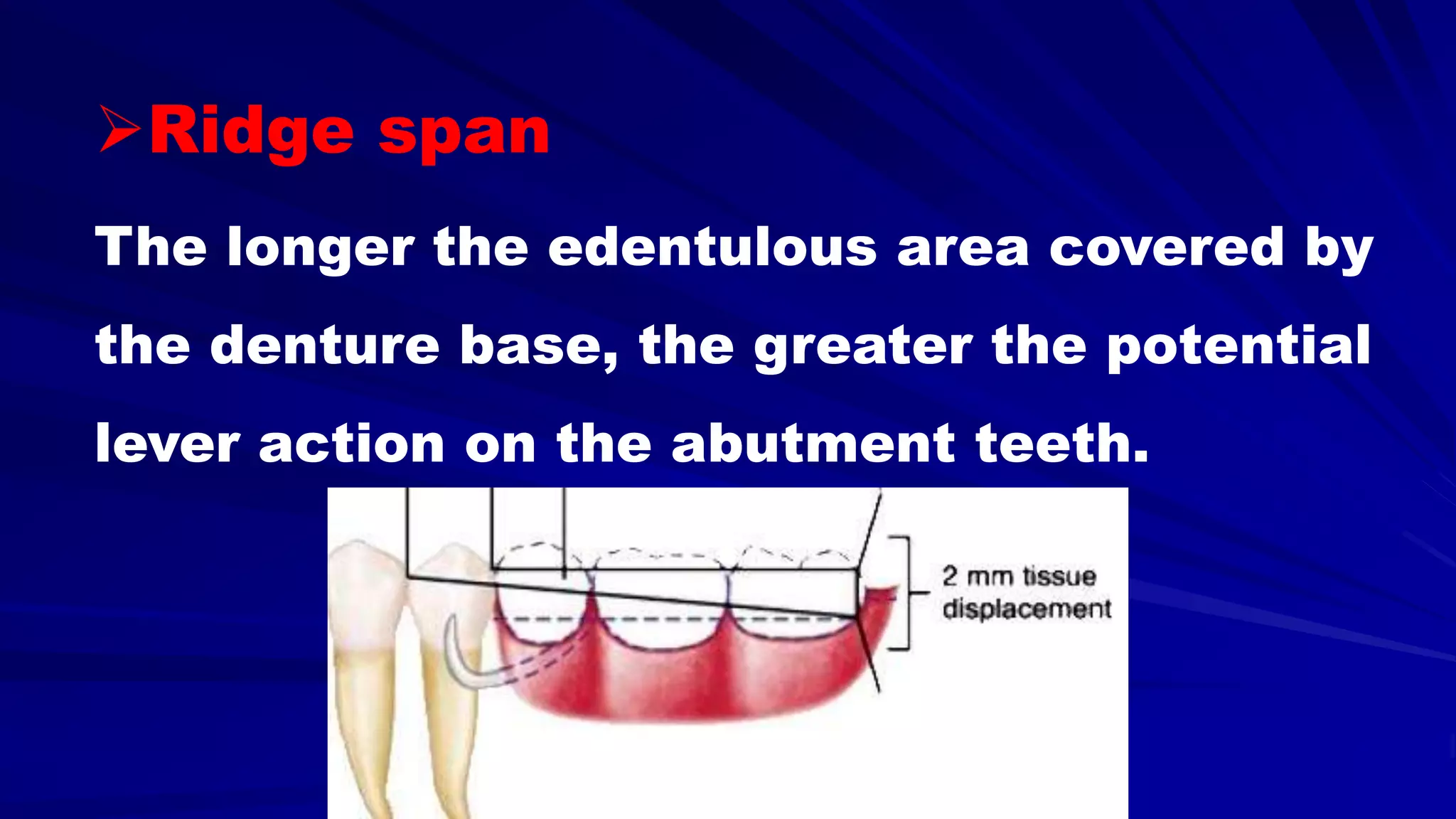 ➢Ridge span

The longer the edentulous area covered by the denture base, the greater the potential lever action on the abutment teeth.

2 mm tissue displacement